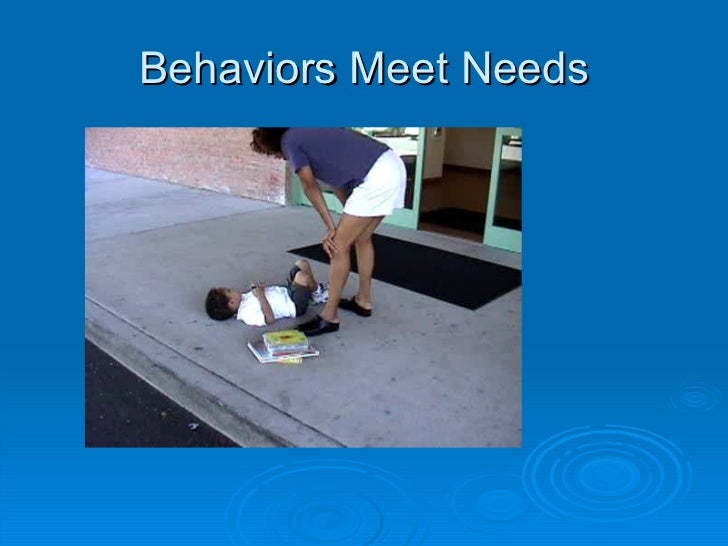 Behaviors Meet Needs